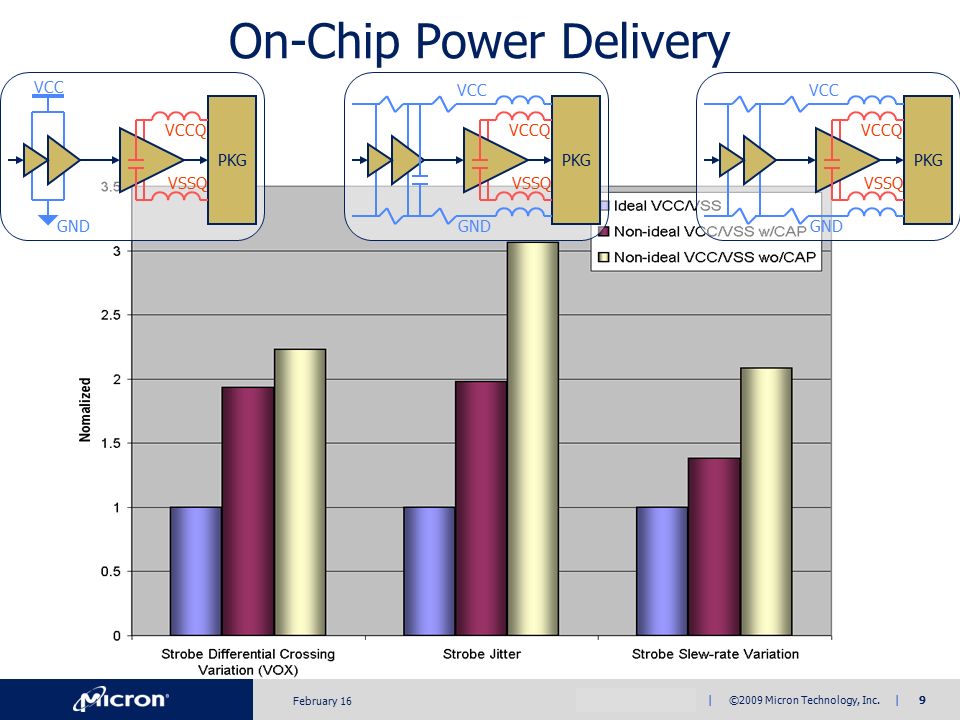 On-Chip Power Delivery

VCC
VCCQ
PKG
VSSQ
GND

VCC
VCCQ
PKG
VSSQ
GND

VCC
VCCQ
PKG
VSSQ
GND

Ideal VCC/VSS
Non-ideal VCC/VSS w/CAP
Non-ideal VCC/VSS wo/CAP

Nomalized

3.5
3
2.5
2
1.5
1
0.5
0

Strobe Differential Crossing Variation (VOX)
Strobe Jitter
Strobe Slew-rate Variation

Micron

February 16

| ©2009 Micron Technology, Inc. | 9